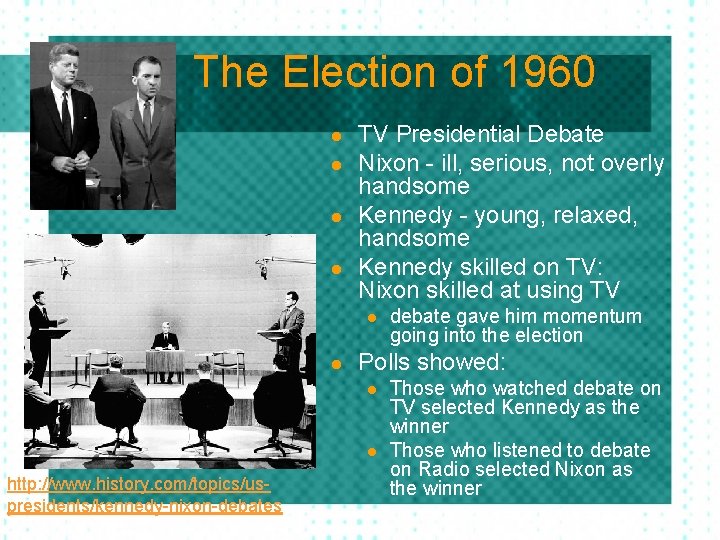 The Election of 1960

- TV Presidential Debate
- Nixon - ill, serious, not overly handsome
- Kennedy - young, relaxed, handsome
- Kennedy skilled on TV: Nixon skilled at using TV
  - debate gave him momentum going into the election
- Polls showed:
  - Those who watched debate on TV selected Kennedy as the winner
  - Those who listened to debate on Radio selected Nixon as the winner

http://www.history.com/topics/us-presidents/kennedy-nixon-debates